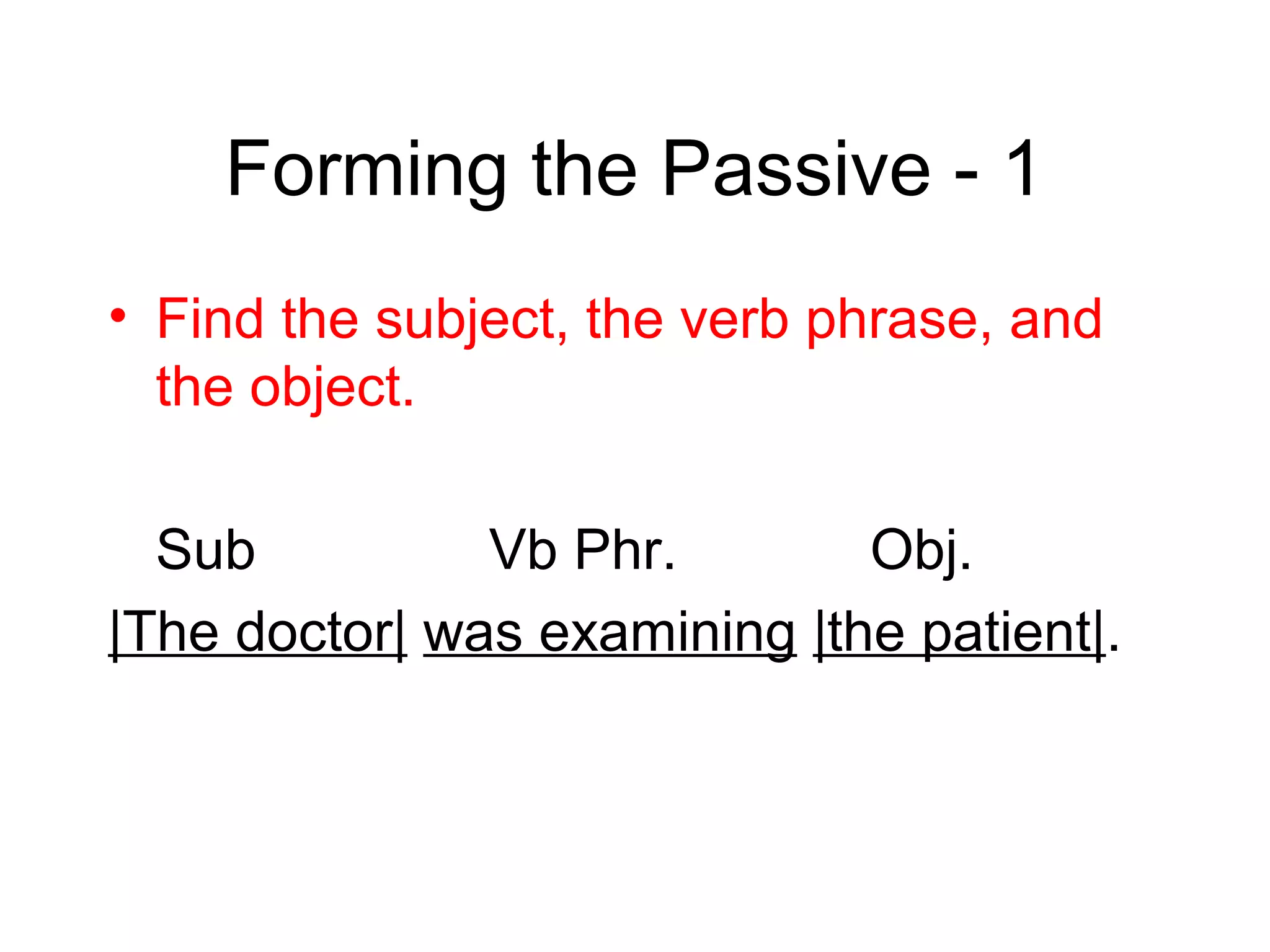 Forming the Passive - 1

• Find the subject, the verb phrase, and the object.

Sub Vb Phr. Obj.
|The doctor| was examining |the patient|.